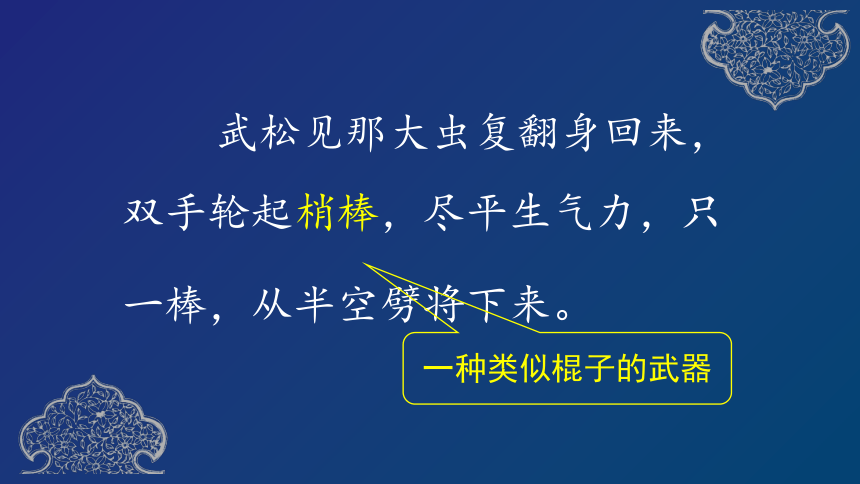 武松见那大虫复翻身回来，双手轮起梢棒，尽平生气力，只一棒，从半空劈将下来。

一种类似棍子的武器